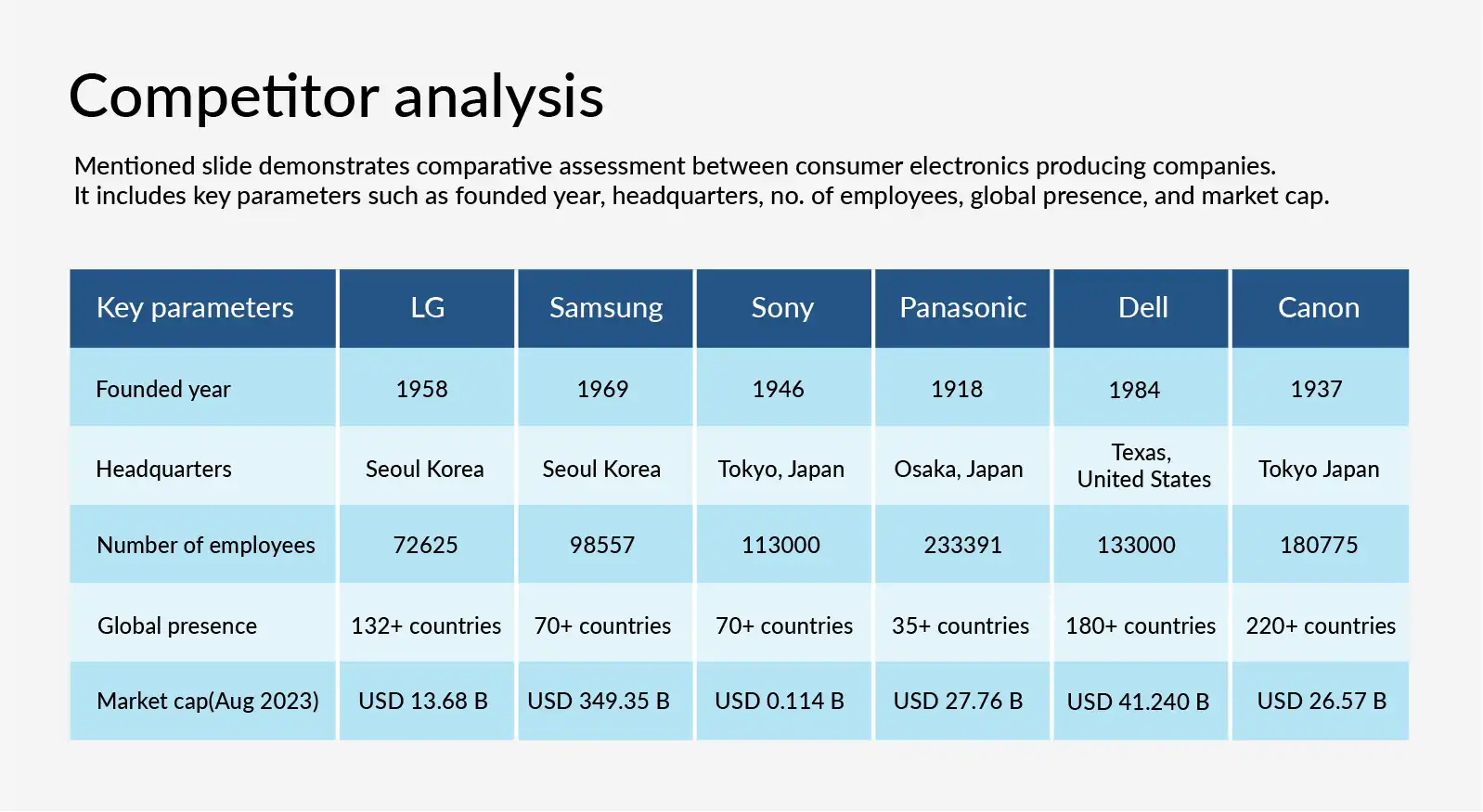 Competitor analysis

Mentioned slide demonstrates comparative assessment between consumer electronics producing companies. It includes key parameters such as founded year, headquarters, no. of employees, global presence, and market cap.

| Key parameters | LG | Samsung | Sony | Panasonic | Dell | Canon |
|---|---|---|---|---|---|---|
| Founded year | 1958 | 1969 | 1946 | 1918 | 1984 | 1937 |
| Headquarters | Seoul Korea | Seoul Korea | Tokyo, Japan | Osaka, Japan | Texas, United States | Tokyo Japan |
| Number of employees | 72625 | 98557 | 113000 | 233391 | 133000 | 180775 |
| Global presence | 132+ countries | 70+ countries | 70+ countries | 35+ countries | 180+ countries | 220+ countries |
| Market cap(Aug 2023) | USD 13.68 B | USD 349.35 B | USD 0.114 B | USD 27.76 B | USD 41.240 B | USD 26.57 B |